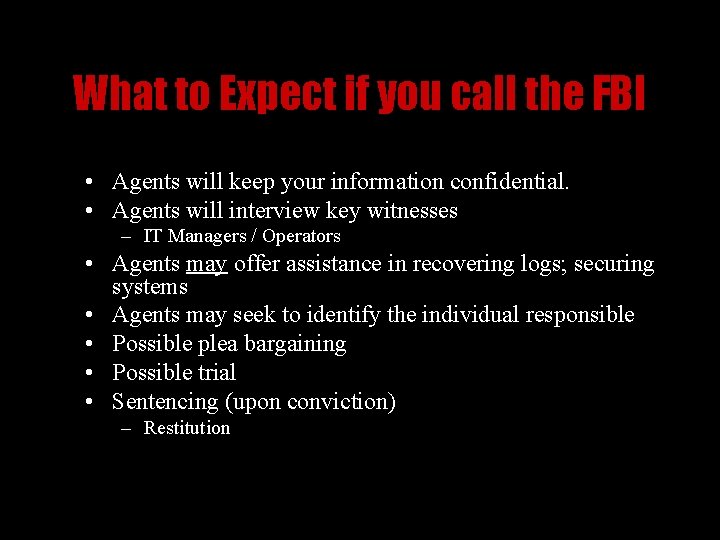 What to Expect if you call the FBI

• Agents will keep your information confidential.
• Agents will interview key witnesses
– IT Managers / Operators
• Agents may offer assistance in recovering logs; securing systems
• Agents may seek to identify the individual responsible
• Possible plea bargaining
• Possible trial
• Sentencing (upon conviction)
– Restitution